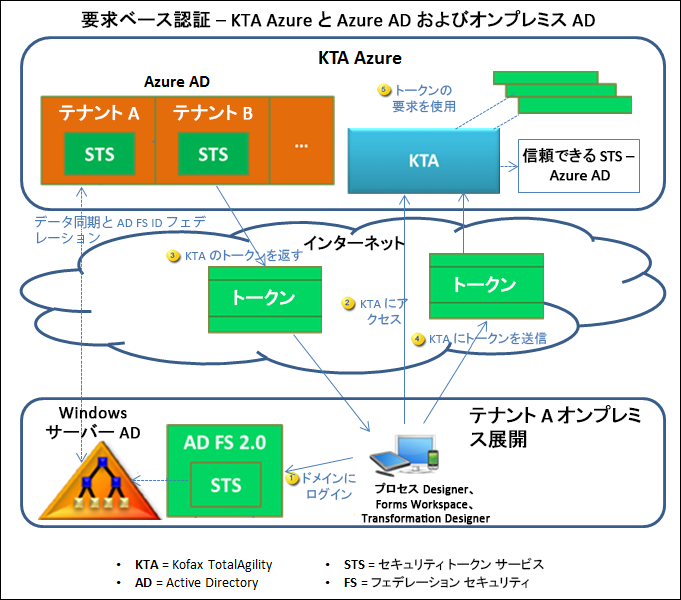 要求ベース認証 – KTA Azure と Azure AD およびオンプレミス AD

KTA Azure

Azure AD

テナント A

STS

テナント B

STS

...

5 トークンの要求を使用

KTA

信頼できる STS – Azure AD

データ同期と AD FS ID フェデレーション

インターネット

3 KTA のトークンを返す

トークン

2 KTA にアクセス

トークン

4 KTA にトークンを送信

Windows サーバー AD

AD FS 2.0

STS

1 ドメインにログイン

プロセス Designer、Forms Workspace、Transformation Designer

テナント A オンプレミス展開

• KTA = Kofax TotalAgility
• AD = Active Directory
• STS = セキュリティトークン サービス
• FS = フェデレーション セキュリティ